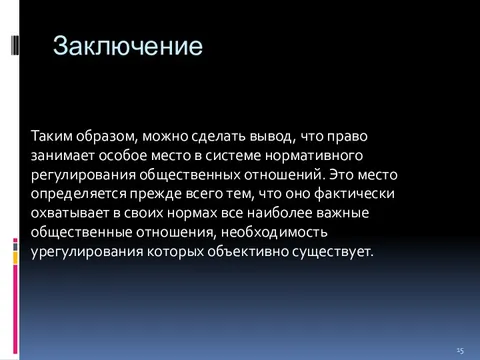 Заключение

Таким образом, можно сделать вывод, что право занимает особое место в системе нормативного регулирования общественных отношений. Это место определяется прежде всего тем, что оно фактически охватывает в своих нормах все наиболее важные общественные отношения, необходимость урегулирования которых объективно существует.

15